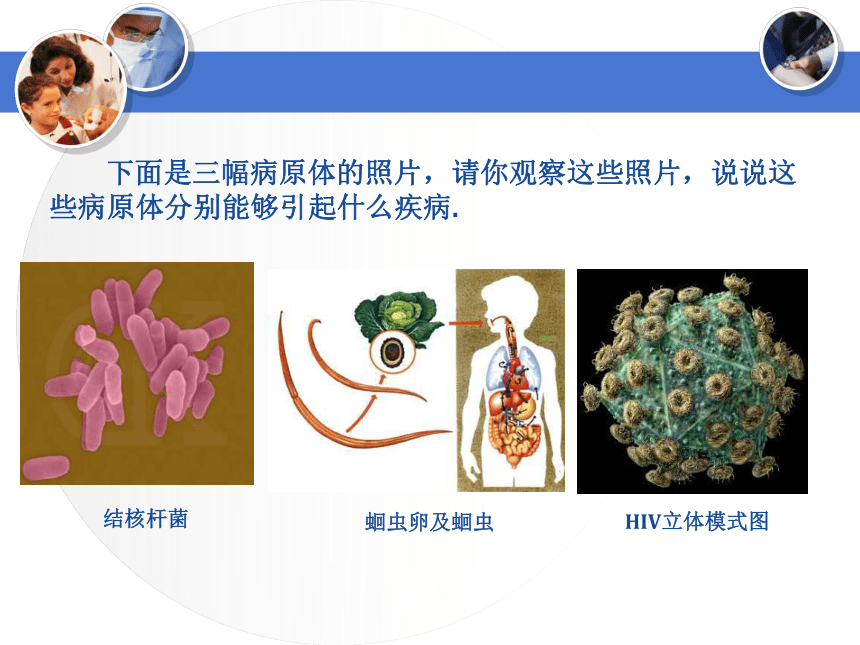 下面是三幅病原体的照片，请你观察这些照片，说说这些病原体分别能够引起什么疾病.

结核杆菌

蛔虫卵及蛔虫

HIV立体模式图